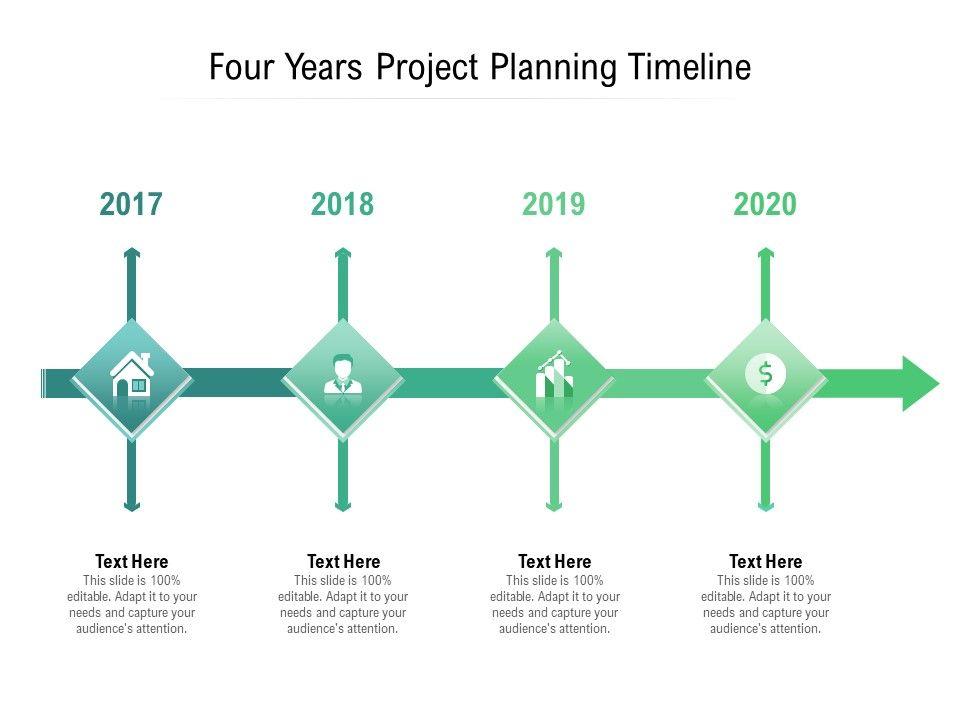 Four Years Project Planning Timeline

2017

2018

2019

2020

$

Text Here
This slide is 100% editable. Adapt it to your needs and capture your audience's attention.

Text Here
This slide is 100% editable. Adapt it to your needs and capture your audience's attention.

Text Here
This slide is 100% editable. Adapt it to your needs and capture your audience's attention.

Text Here
This slide is 100% editable. Adapt it to your needs and capture your audience's attention.